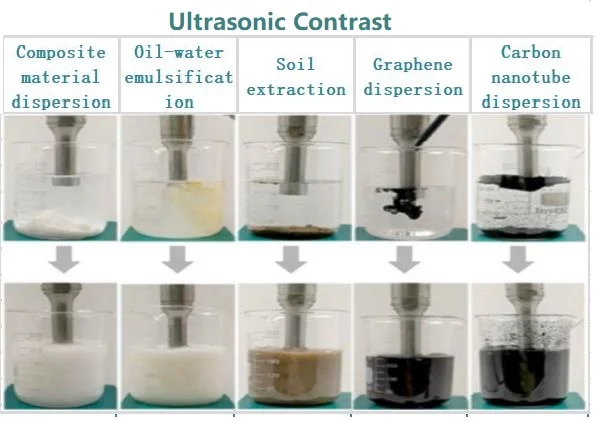 Ultrasonic Contrast

| Composite material dispersion | Oil-water emulsification | Soil extraction | Graphene dispersion | Carbon nanotube dispersion |
|---|---|---|---|---|